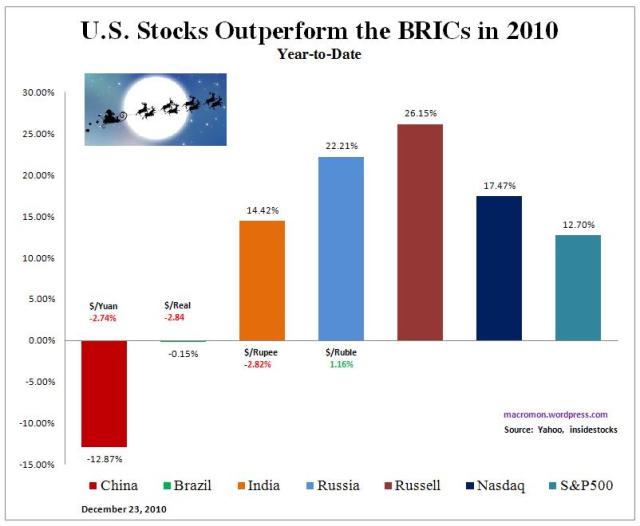 U.S. Stocks Outperform the BRICs in 2010
Year-to-Date

30.00%
25.00%
20.00%
15.00%
10.00%
5.00%
0.00%
-5.00%
-10.00%
-15.00%

$/Yuan
-2.74%
-12.87%

$/Real
-2.84
-0.15%

14.42%
$/Rupee
-2.82%

22.21%
$/Ruble
1.16%

26.15%

17.47%

12.70%

macromon.wordpress.com
Source: Yahoo, insidestocks

China Brazil India Russia Russell Nasdaq S&P500

December 23, 2010